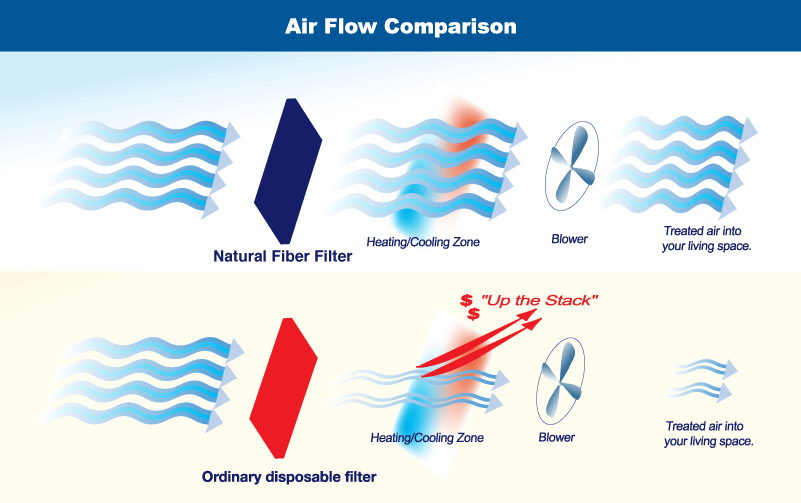 Air Flow Comparison

Natural Fiber Filter

Heating/Cooling Zone

Blower

Treated air into your living space.

$ $ "Up the Stack"

Ordinary disposable filter

Heating/Cooling Zone

Blower

Treated air into your living space.